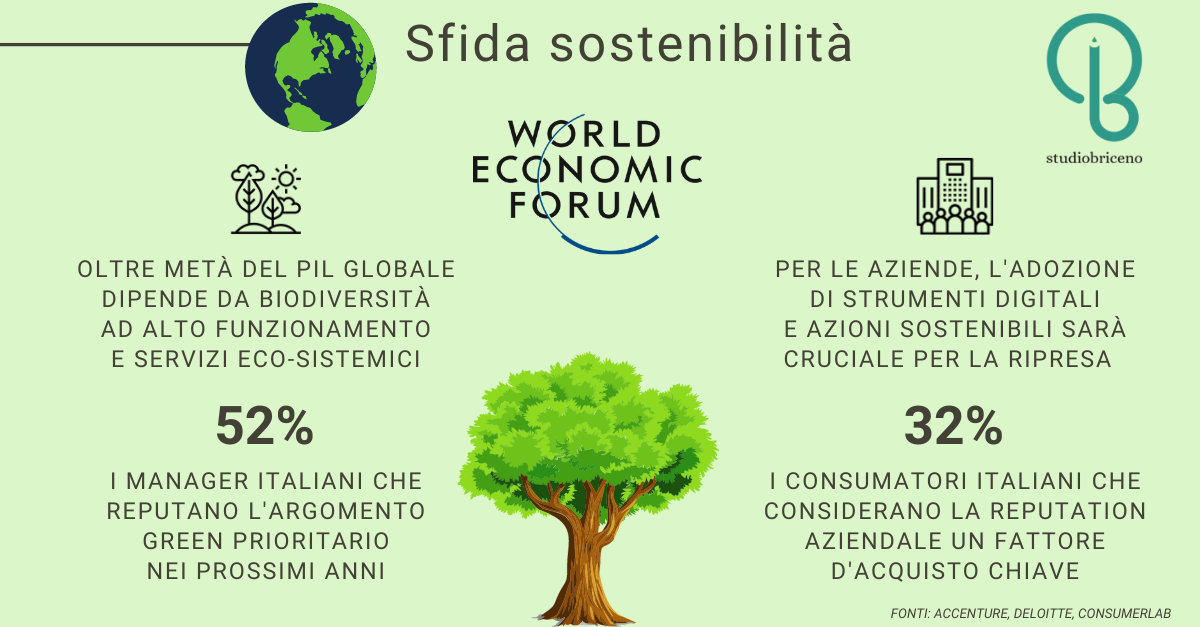 Sfida sostenibilità

studiobriceno

WORLD ECONOMIC FORUM

OLTRE METÀ DEL PIL GLOBALE DIPENDE DA BIODIVERSITÀ AD ALTO FUNZIONAMENTO E SERVIZI ECO-SISTEMICI

52%

I MANAGER ITALIANI CHE REPUTANO L'ARGOMENTO GREEN PRIORITARIO NEI PROSSIMI ANNI

PER LE AZIENDE, L'ADOZIONE DI STRUMENTI DIGITALI E AZIONI SOSTENIBILI SARÀ CRUCIALE PER LA RIPRESA

32%

I CONSUMATORI ITALIANI CHE CONSIDERANO LA REPUTATION AZIENDALE UN FATTORE D'ACQUISTO CHIAVE

FONTI: ACCENTURE, DELOITTE, CONSUMERLAB